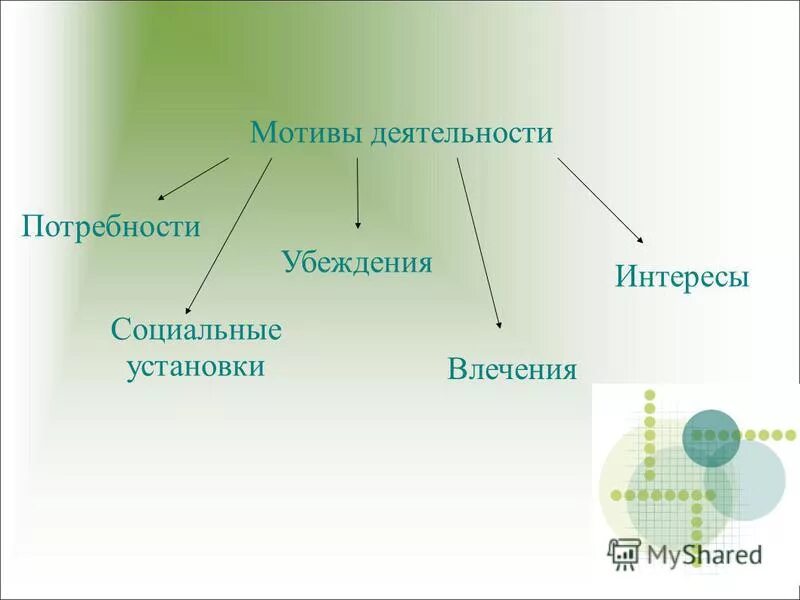 Мотивы деятельности

Потребности

Социальные установки

Убеждения

Влечения

Интересы

MyShared